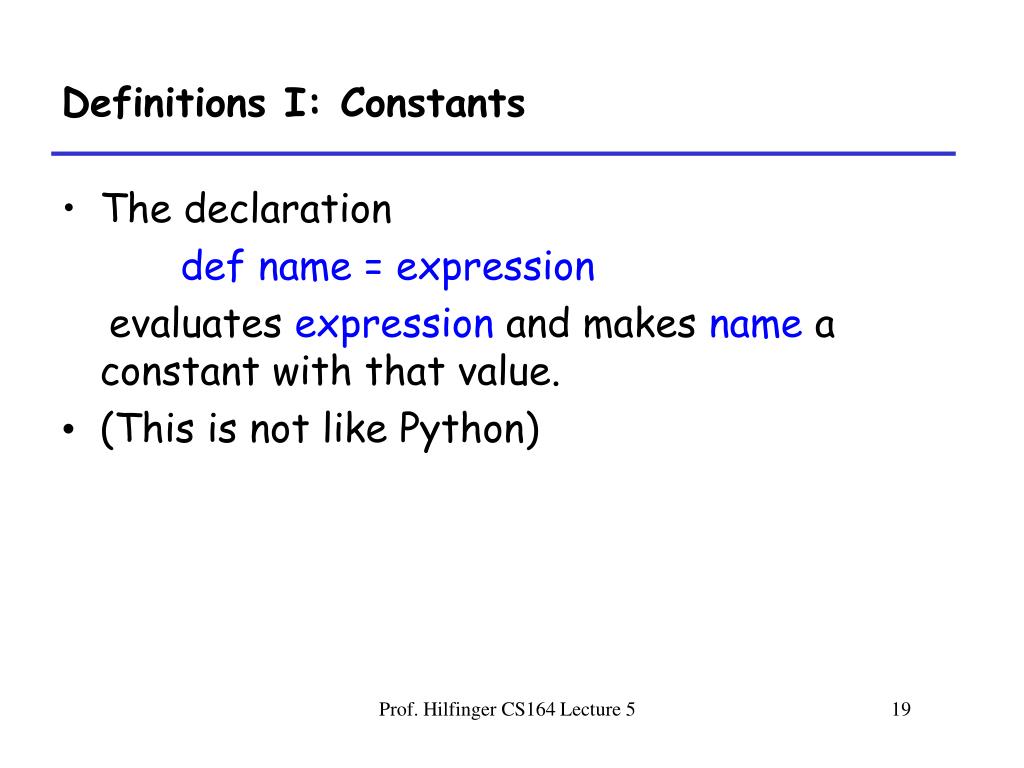 Definitions I: Constants

• The declaration

def name = expression

evaluates expression and makes name a constant with that value.

• (This is not like Python)

Prof. Hilfinger CS164 Lecture 5

19